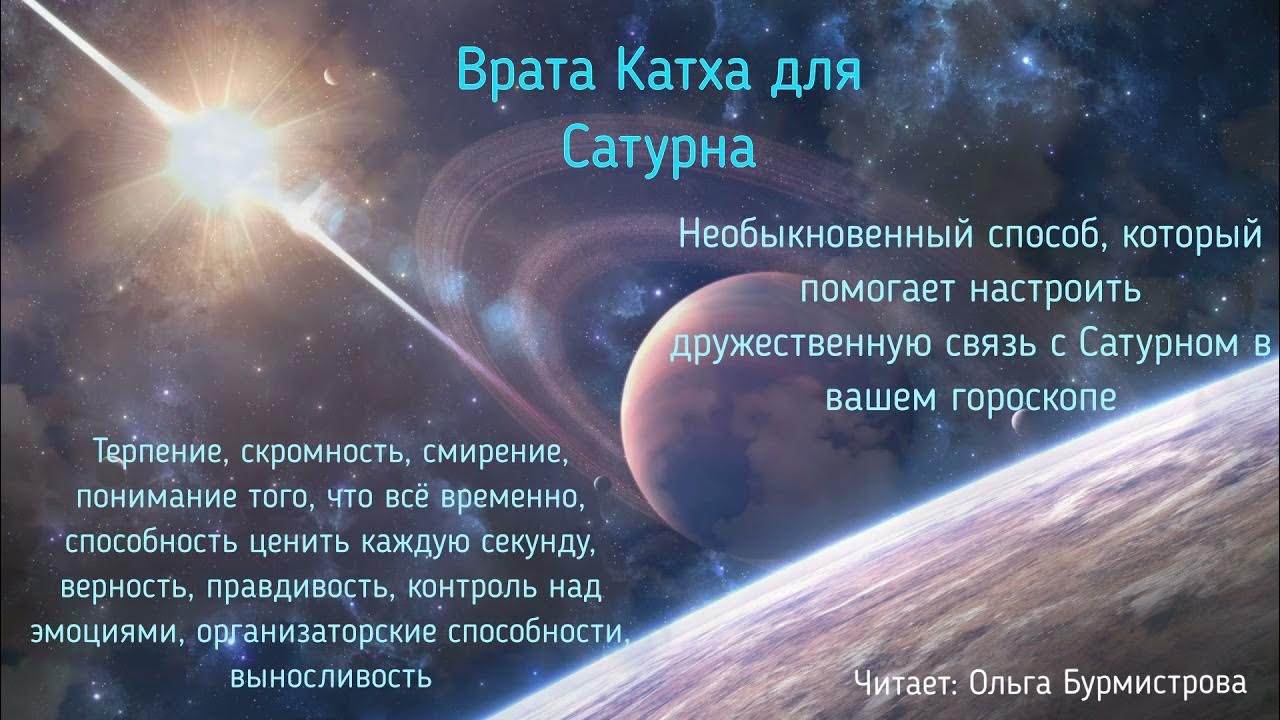 Врата Катха для Сатурна

Необыкновенный способ, который помогает настроить дружественную связь с Сатурном в вашем гороскопе

Терпение, скромность, смирение, понимание того, что всё временно, способность ценить каждую секунду, верность, правдивость, контроль над эмоциями, организаторские способности, выносливость

Читает: Ольга Бурмистрова